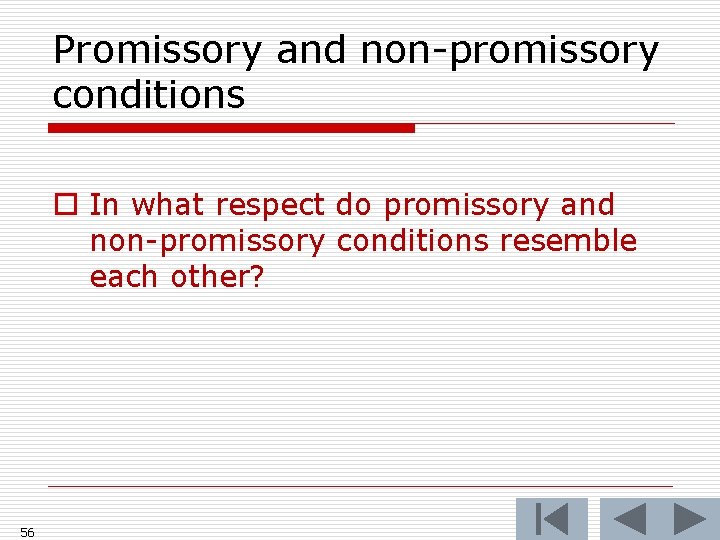 Promissory and non-promissory conditions

In what respect do promissory and non-promissory conditions resemble each other?

56